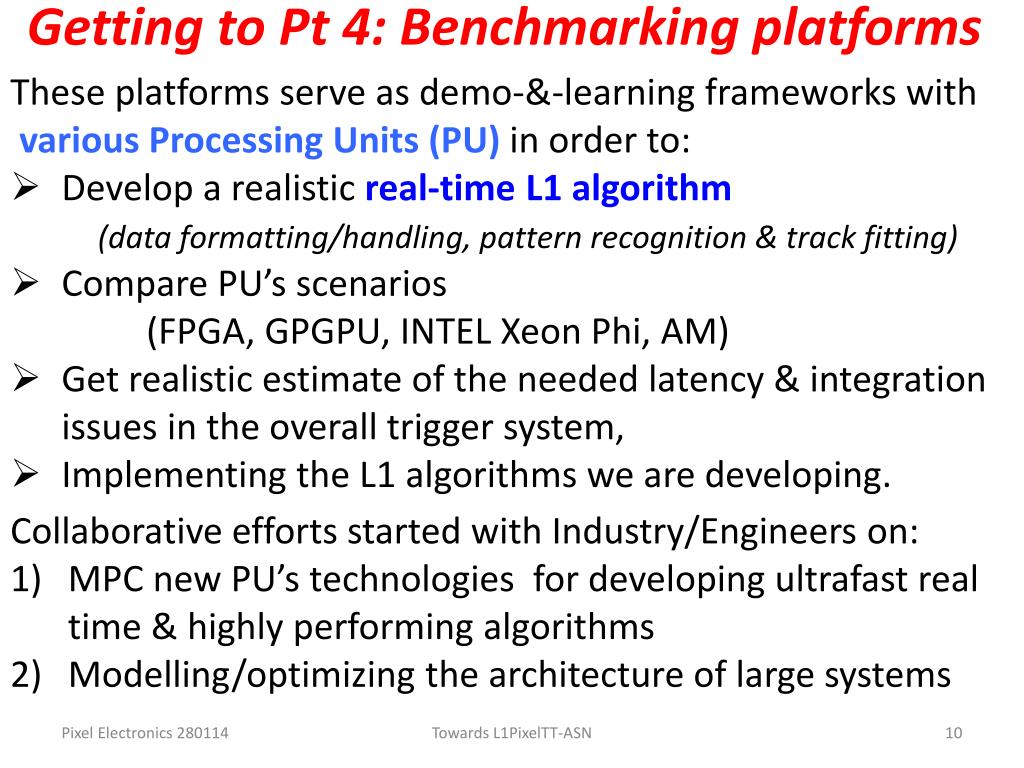 Getting to Pt 4: Benchmarking platforms

These platforms serve as demo-&-learning frameworks with various Processing Units (PU) in order to:

➢ Develop a realistic real-time L1 algorithm
(data formatting/handling, pattern recognition & track fitting)
➢ Compare PU's scenarios
(FPGA, GPGPU, INTEL Xeon Phi, AM)
➢ Get realistic estimate of the needed latency & integration issues in the overall trigger system,
➢ Implementing the L1 algorithms we are developing.

Collaborative efforts started with Industry/Engineers on:
1) MPC new PU's technologies for developing ultrafast real time & highly performing algorithms
2) Modelling/optimizing the architecture of large systems

Pixel Electronics 280114

Towards L1PixelTT-ASN

10